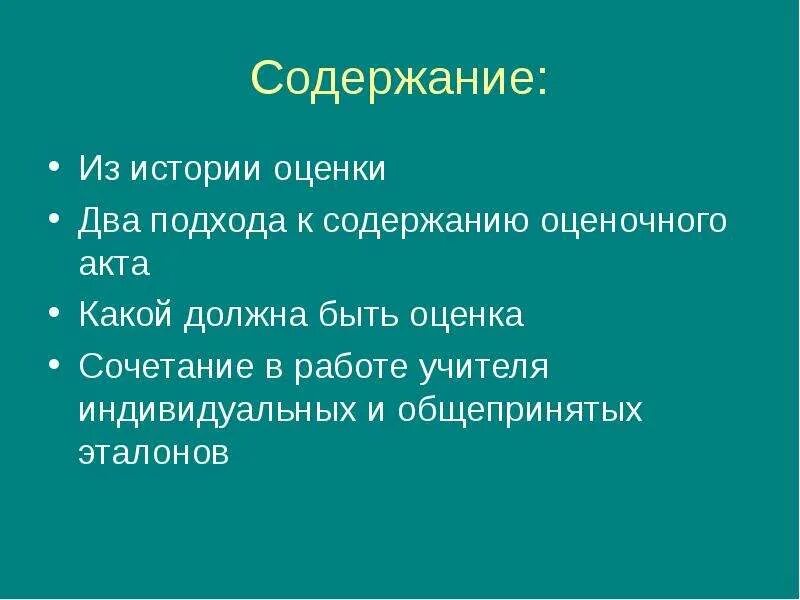 Содержание:

• Из истории оценки
• Два подхода к содержанию оценочного акта
• Какой должна быть оценка
• Сочетание в работе учителя индивидуальных и общепринятых эталонов